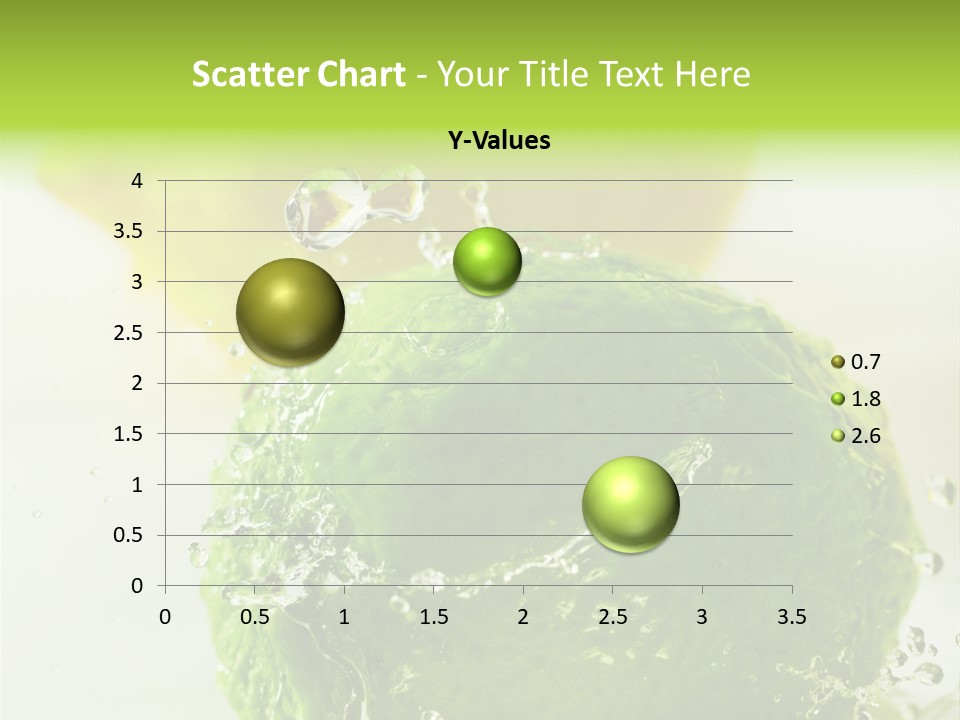 Scatter Chart - Your Title Text Here

Y-Values

4
3.5
3
2.5
2
1.5
1
0.5
0

0 0.5 1 1.5 2 2.5 3 3.5

0.7
1.8
2.6